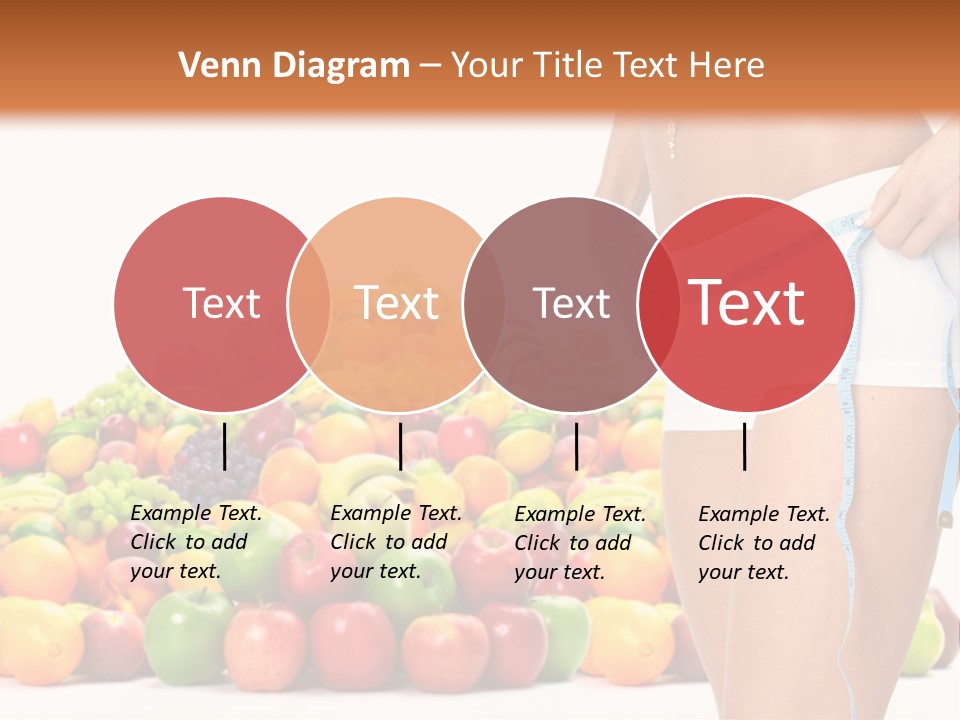 Venn Diagram – Your Title Text Here

Text

Text

Text

Text

Example Text. Click to add your text.

Example Text. Click to add your text.

Example Text. Click to add your text.

Example Text. Click to add your text.